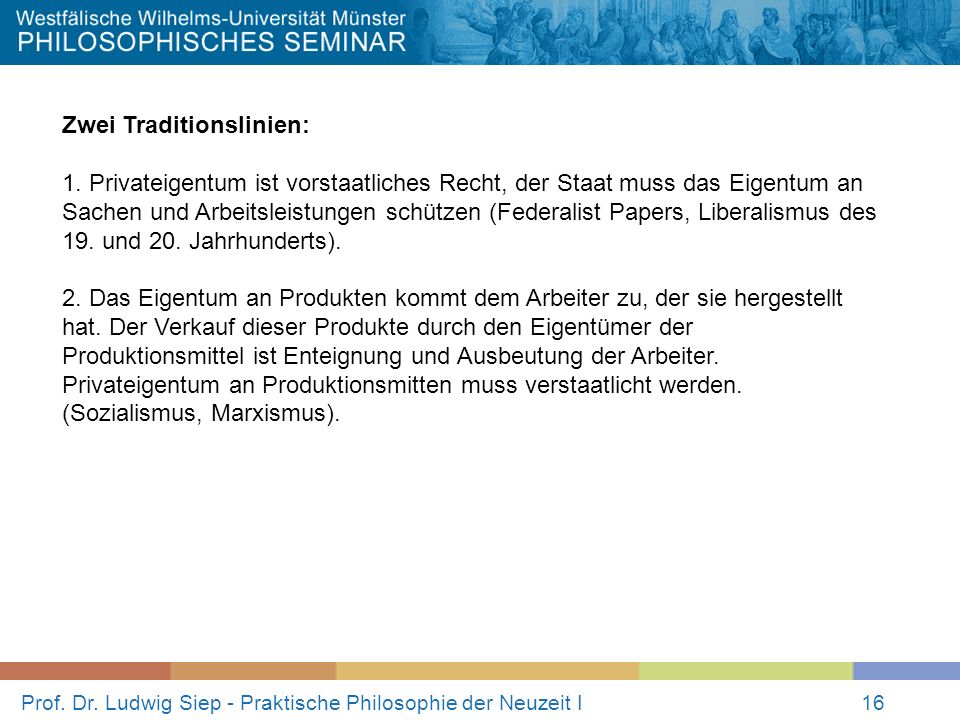 Westfälische Wilhelms-Universität Münster
PHILOSOPHISCHES SEMINAR

Zwei Traditionslinien:

1. Privateigentum ist vorstaatliches Recht, der Staat muss das Eigentum an Sachen und Arbeitsleistungen schützen (Federalist Papers, Liberalismus des 19. und 20. Jahrhunderts).

2. Das Eigentum an Produkten kommt dem Arbeiter zu, der sie hergestellt hat. Der Verkauf dieser Produkte durch den Eigentümer der Produktionsmittel ist Enteignung und Ausbeutung der Arbeiter. Privateigentum an Produktionsmitten muss verstaatlicht werden. (Sozialismus, Marxismus).

Prof. Dr. Ludwig Siep - Praktische Philosophie der Neuzeit I 16